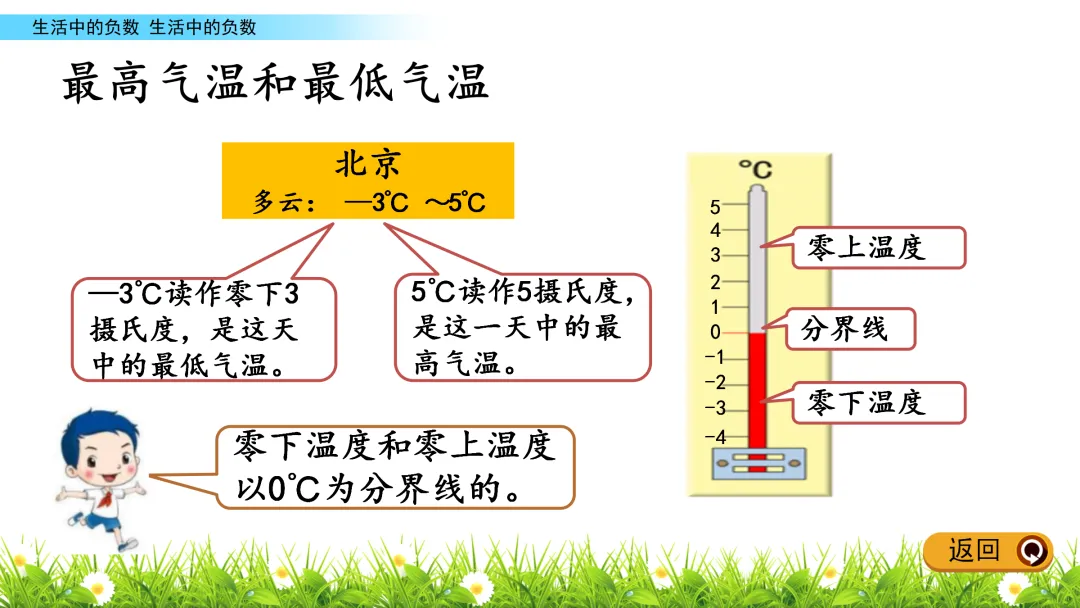 生活中的负数 生活中的负数

最高气温和最低气温

北京
多云： —3℃ ～5℃

—3℃读作零下3摄氏度，是这天中的最低气温。

5℃读作5摄氏度，是这一天中的最高气温。

零下温度和零上温度以0℃为分界线的。

℃
5
4
3
2
1
0
−1
−2
−3
−4

零上温度

分界线

零下温度

返回